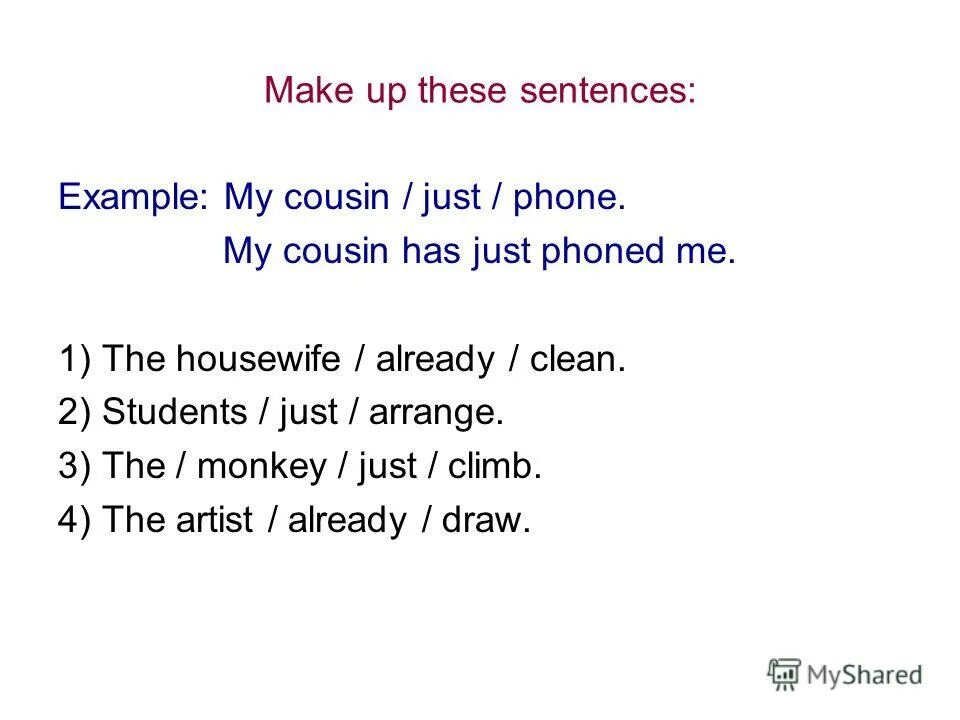 Make up these sentences:

Example: My cousin / just / phone.
My cousin has just phoned me.

1) The housewife / already / clean.
2) Students / just / arrange.
3) The / monkey / just / climb.
4) The artist / already / draw.

MyShared